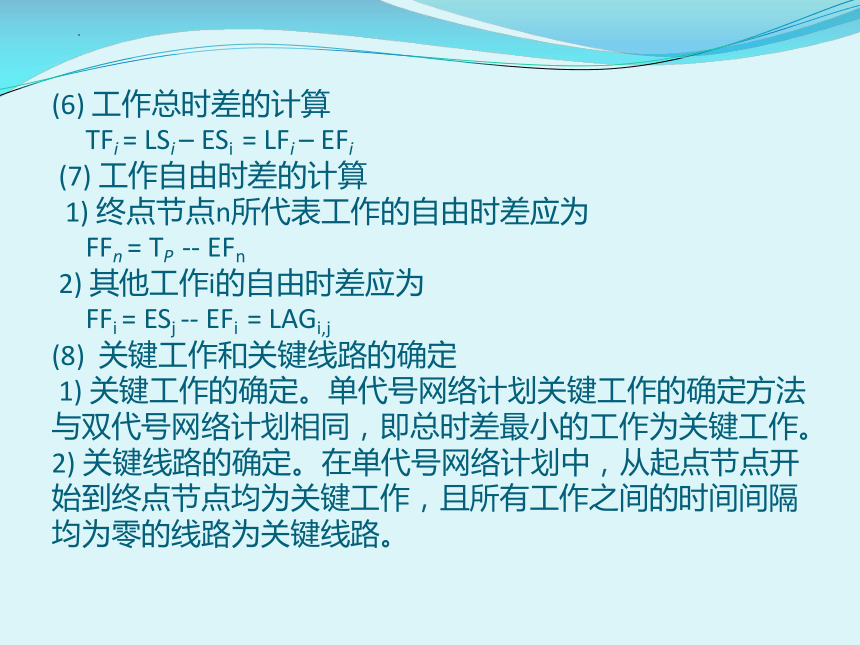 (6) 工作总时差的计算

$TF_i = LS_i - ES_i = LF_i - EF_i$

(7) 工作自由时差的计算

1) 终点节点n所代表工作的自由时差应为

$FF_n = T_P -- EF_n$

2) 其他工作i的自由时差应为

$FF_i = ES_j -- EF_i = LAG_{i,j}$

(8) 关键工作和关键线路的确定

1) 关键工作的确定。单代号网络计划关键工作的确定方法与双代号网络计划相同，即总时差最小的工作为关键工作。

2) 关键线路的确定。在单代号网络计划中，从起点节点开始到终点节点均为关键工作，且所有工作之间的时间间隔均为零的线路为关键线路。